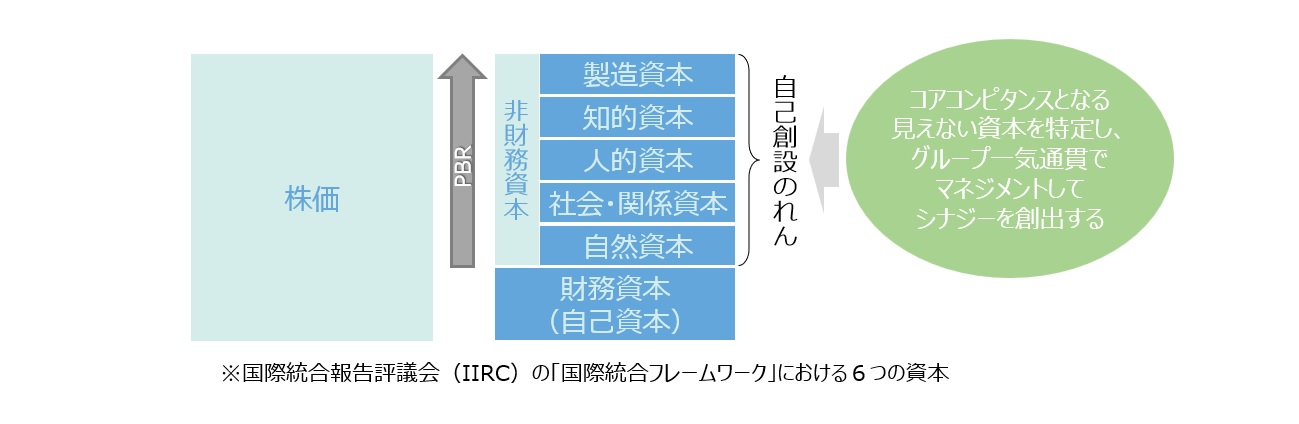 株価

PBR

非財務資本

製造資本

知的資本

人的資本

社会・関係資本

自然資本

財務資本
（自己資本）

自己創設のれん

コアコンピタンスとなる
見えない資本を特定し、
グループ一気通貫で
マネジメントして
シナジーを創出する

※国際統合報告評議会（IIRC）の「国際統合フレームワーク」における６つの資本